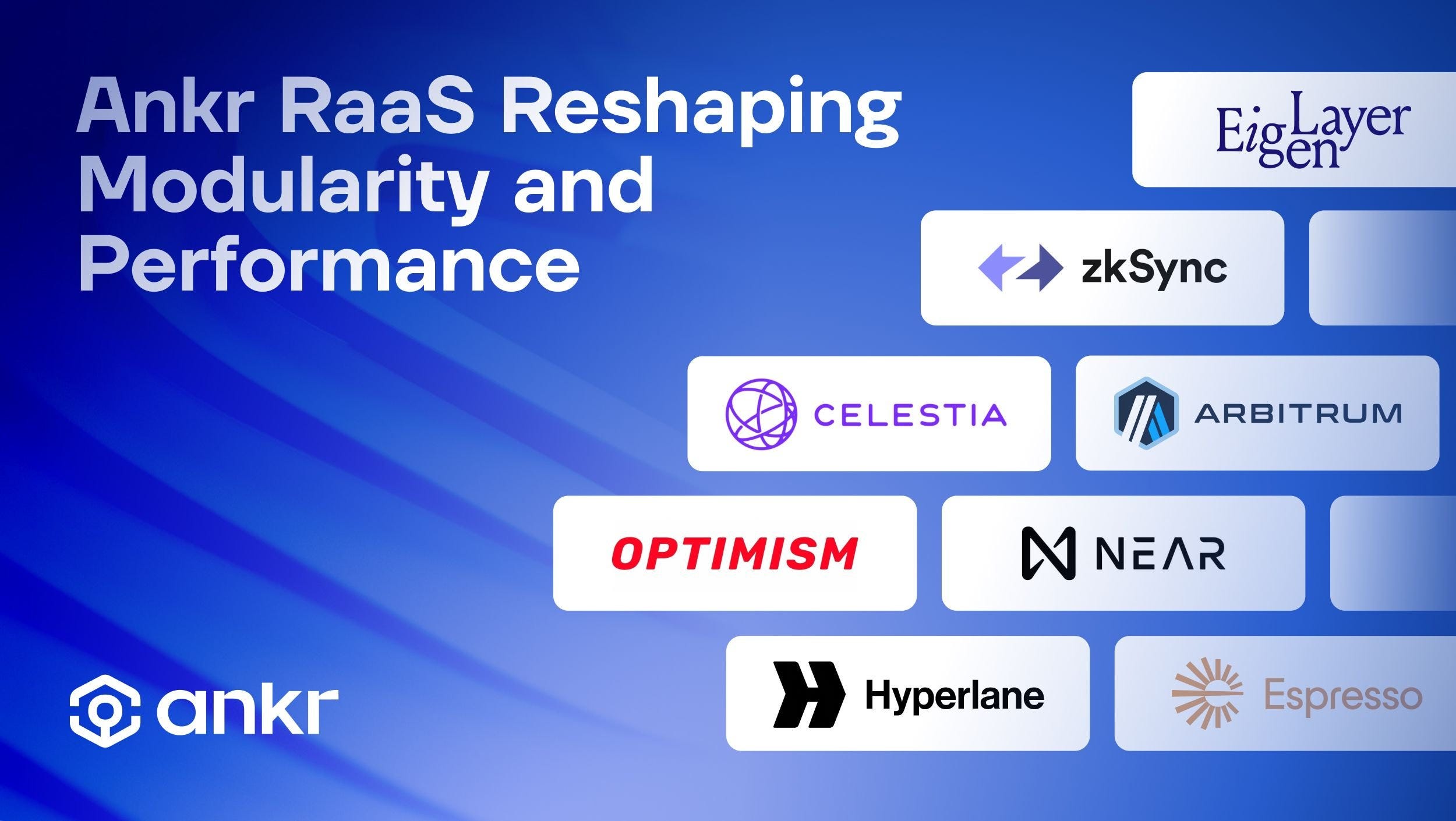 Ankr RaaS Reshaping Modularity and Performance

EigenLayer

zkSync

CELESTIA

ARBITRUM

OPTIMISM

NEAR

Hyperlane

Espresso

ankr